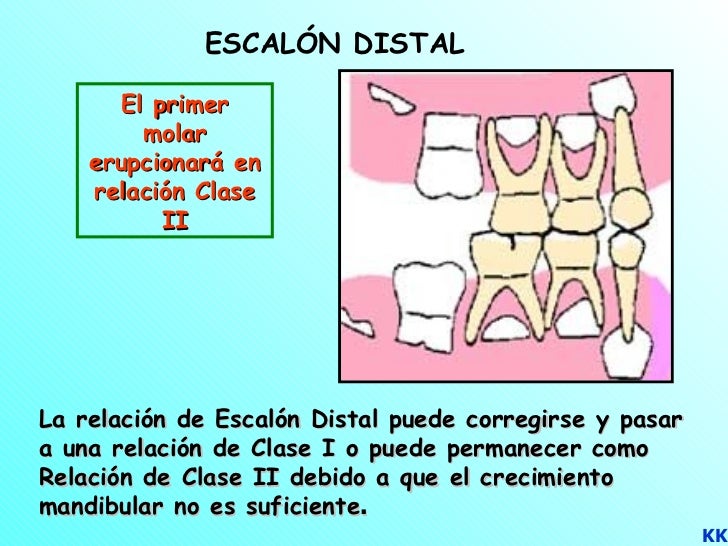 ESCALÓN DISTAL

El primer molar erupcionará en relación Clase II

La relación de Escalón Distal puede corregirse y pasar a una relación de Clase I o puede permanecer como Relación de Clase II debido a que el crecimiento mandibular no es suficiente.

KK